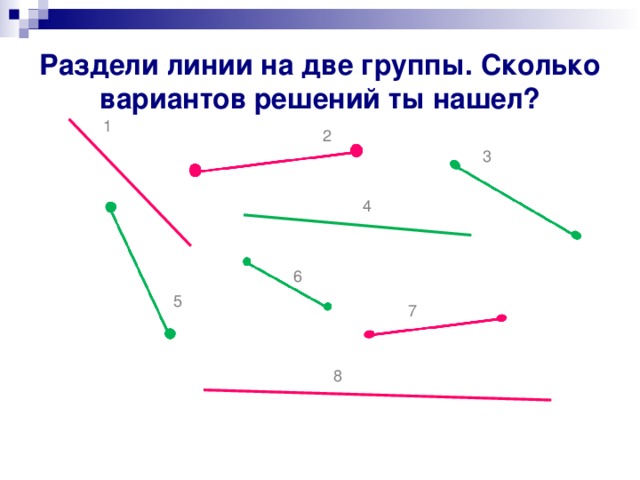 Раздели линии на две группы. Сколько вариантов решений ты нашел?

1

2

3

4

5

6

7

8